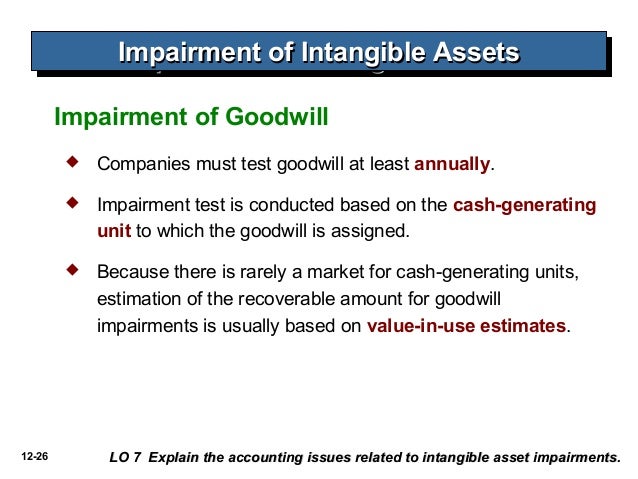 Impairment of Intangible Assets

Impairment of Goodwill

◆ Companies must test goodwill at least annually.

◆ Impairment test is conducted based on the cash-generating unit to which the goodwill is assigned.

◆ Because there is rarely a market for cash-generating units, estimation of the recoverable amount for goodwill impairments is usually based on value-in-use estimates.

12-26

LO 7 Explain the accounting issues related to intangible asset impairments.